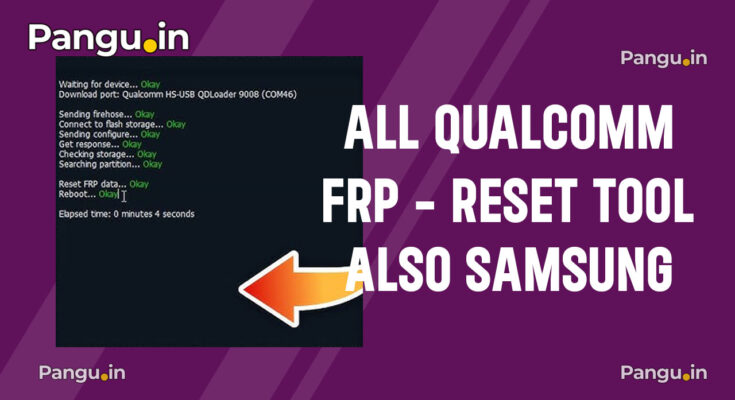 Pangu.in

Pangu.in

Waiting for device... Okay
Download port: Qualcomm HS-USB QDLoader 9008 (COM46)

Sending firehose... Okay
Connect to flash storage... Okay
Sending configure... Okay
Get response... Okay
Checking storage... Okay
Searching partition... Okay

Reset FRP data... Okay
Reboot... Okay

Elapsed time: 0 minutes 4 seconds

ALL QUALCOMM FRP - RESET TOOL ALSO SAMSUNG

Pangu.in

Pangu.in